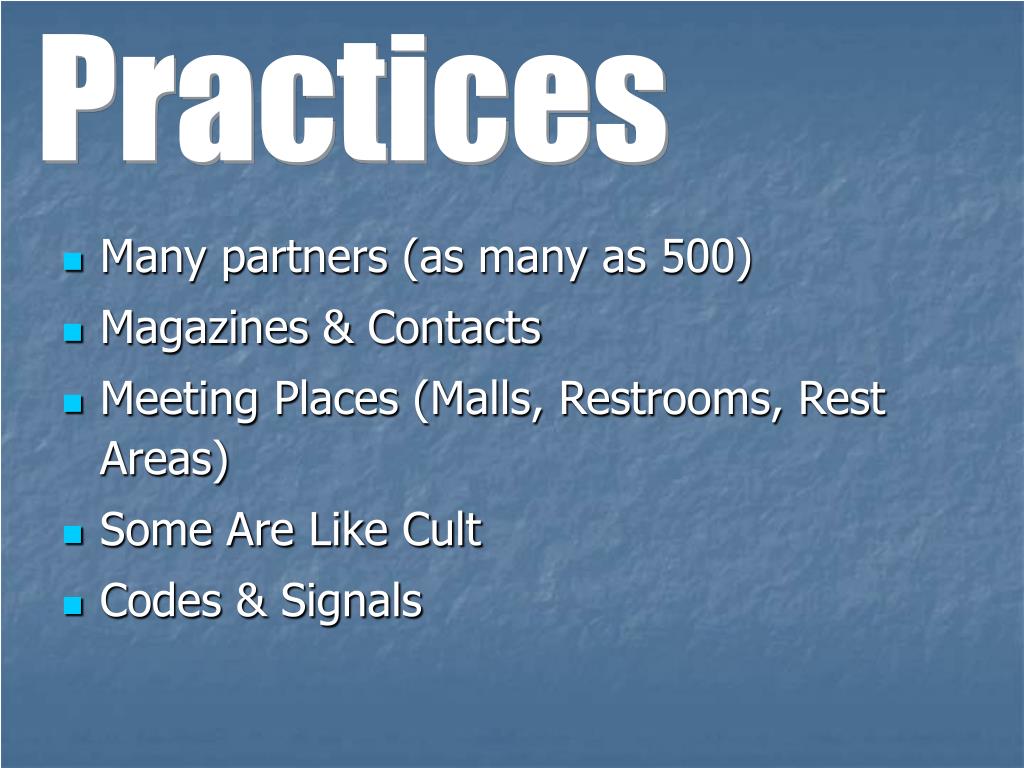 Practices

- Many partners (as many as 500)
- Magazines & Contacts
- Meeting Places (Malls, Restrooms, Rest Areas)
- Some Are Like Cult
- Codes & Signals